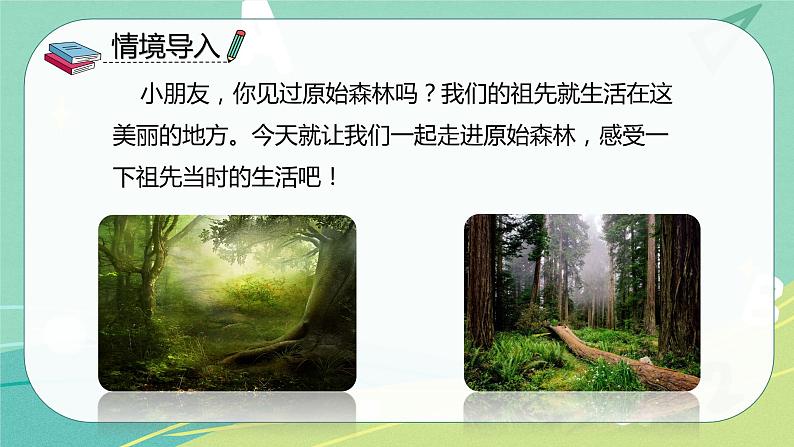 情境导入

小朋友，你见过原始森林吗？我们的祖先就生活在这美丽的地方。今天就让我们一起走进原始森林，感受一下祖先当时的生活吧！